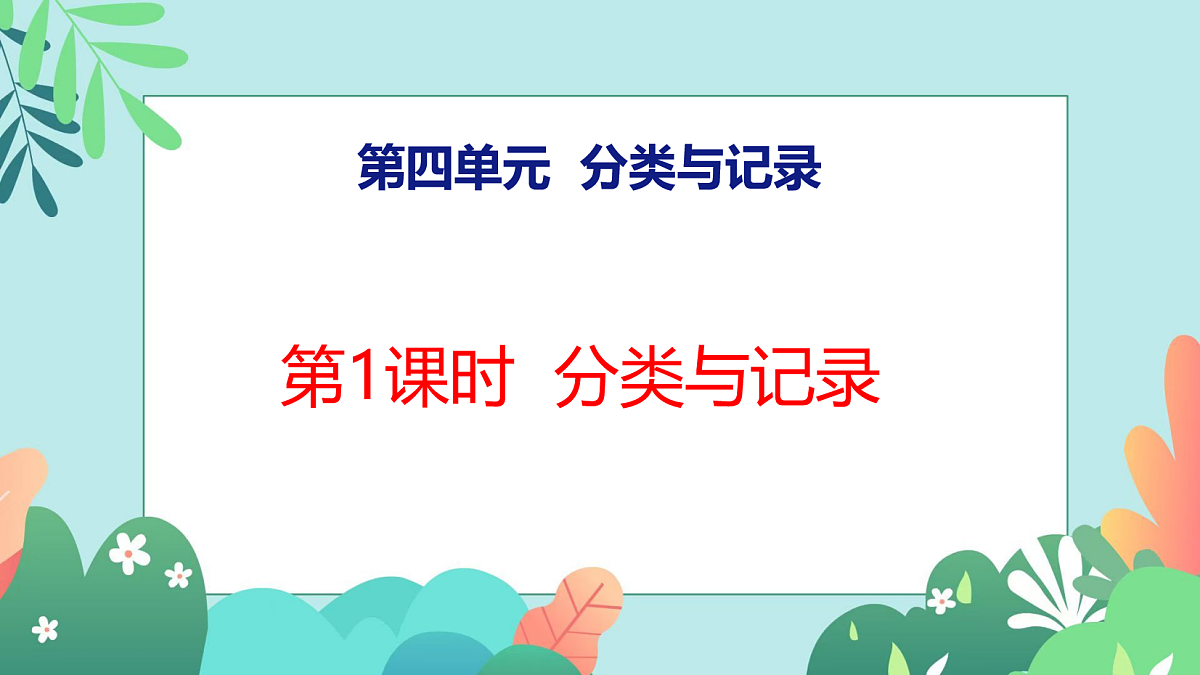 第四单元 分类与记录

第1课时 分类与记录